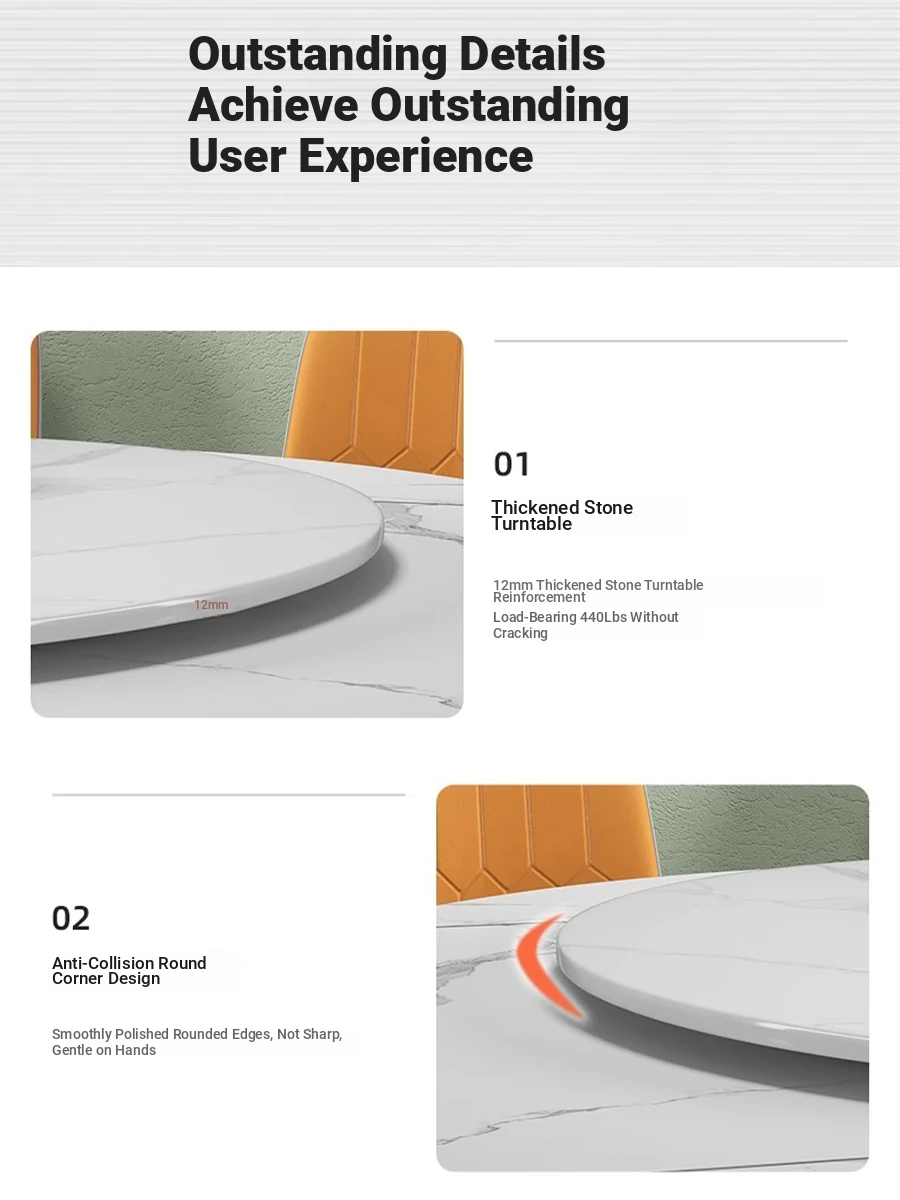 Outstanding Details Achieve Outstanding User Experience

12mm

01

Thickened Stone Turntable

12mm Thickened Stone Turntable Reinforcement

Load-Bearing 440Lbs Without Cracking

02

Anti-Collision Round Corner Design

Smoothly Polished Rounded Edges, Not Sharp, Gentle on Hands